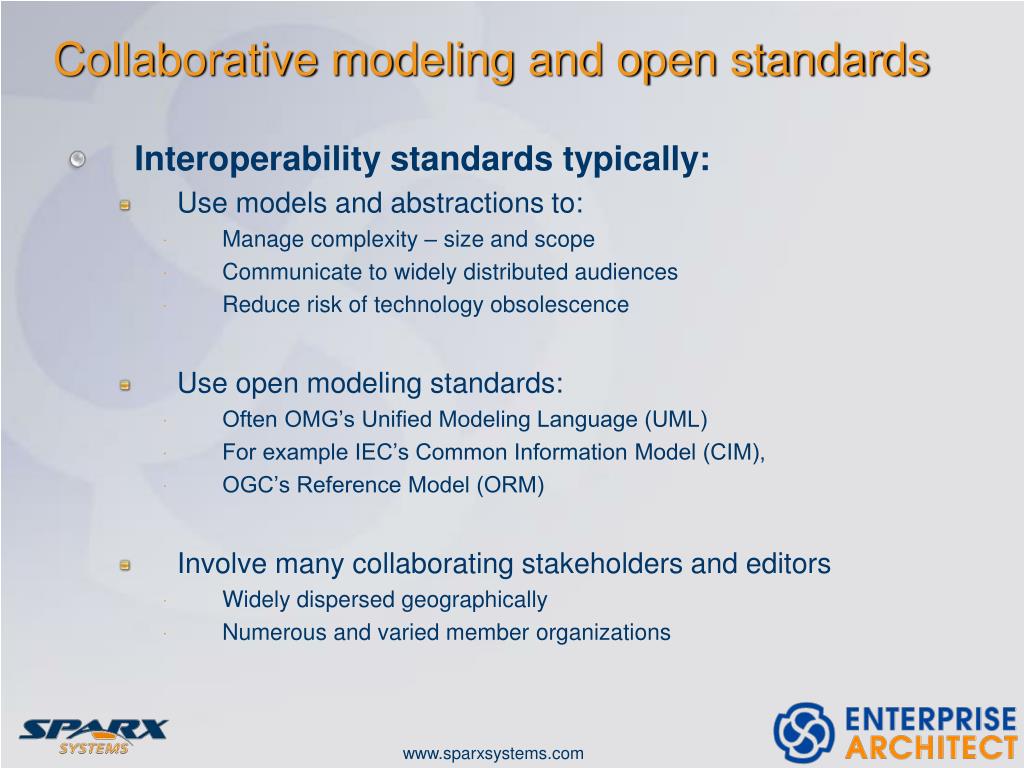 Collaborative modeling and open standards

Interoperability standards typically:

Use models and abstractions to:

Manage complexity – size and scope

Communicate to widely distributed audiences

Reduce risk of technology obsolescence

Use open modeling standards:

Often OMG's Unified Modeling Language (UML)

For example IEC's Common Information Model (CIM),

OGC's Reference Model (ORM)

Involve many collaborating stakeholders and editors

Widely dispersed geographically

Numerous and varied member organizations

SPARX SYSTEMS

www.sparxsystems.com

ENTERPRISE ARCHITECT